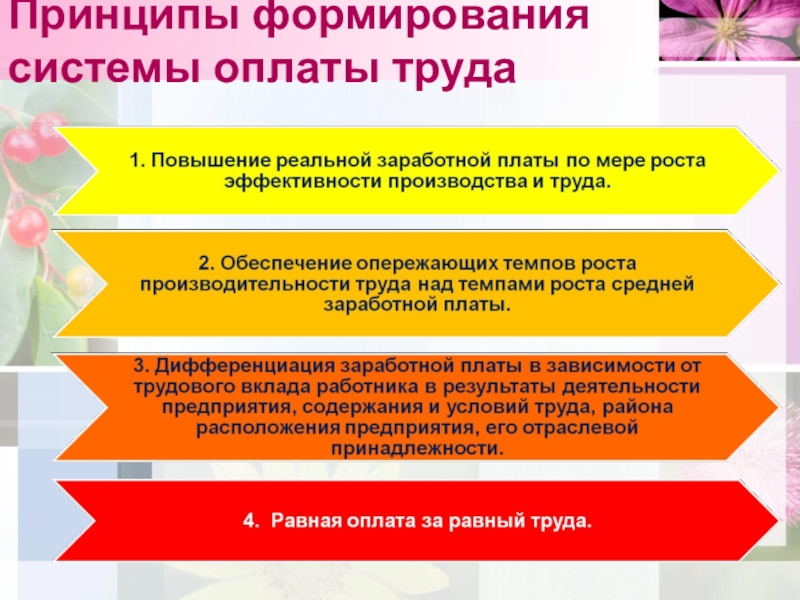 Принципы формирования системы оплаты труда

1. Повышение реальной заработной платы по мере роста эффективности производства и труда.

2. Обеспечение опережающих темпов роста производительности труда над темпами роста средней заработной платы.

3. Дифференциация заработной платы в зависимости от трудового вклада работника в результаты деятельности предприятия, содержания и условий труда, района расположения предприятия, его отраслевой принадлежности.

4. Равная оплата за равный труда.